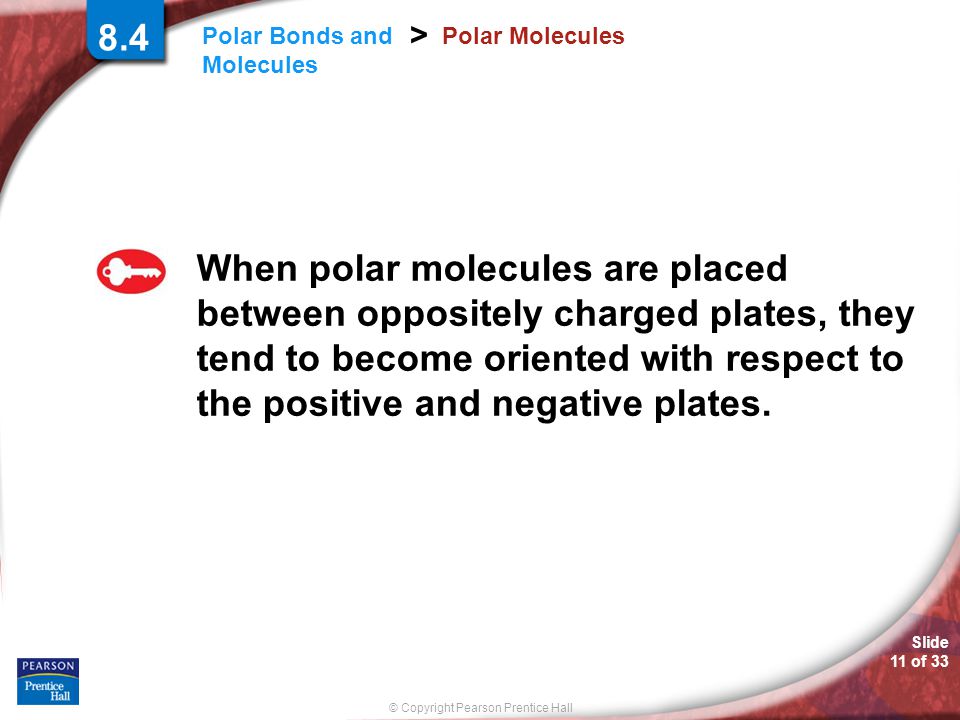 8.4

Polar Bonds and Molecules > Polar Molecules

When polar molecules are placed between oppositely charged plates, they tend to become oriented with respect to the positive and negative plates.

PEARSON
Prentice Hall

© Copyright Pearson Prentice Hall

Slide 11 of 33